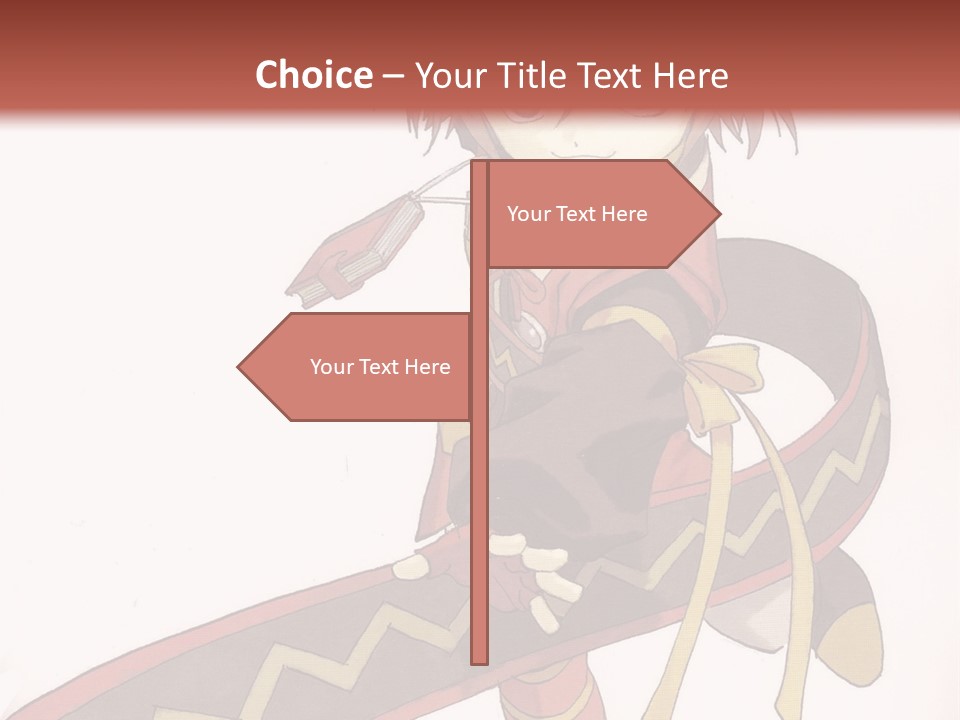 Choice – Your Title Text Here

Your Text Here

Your Text Here